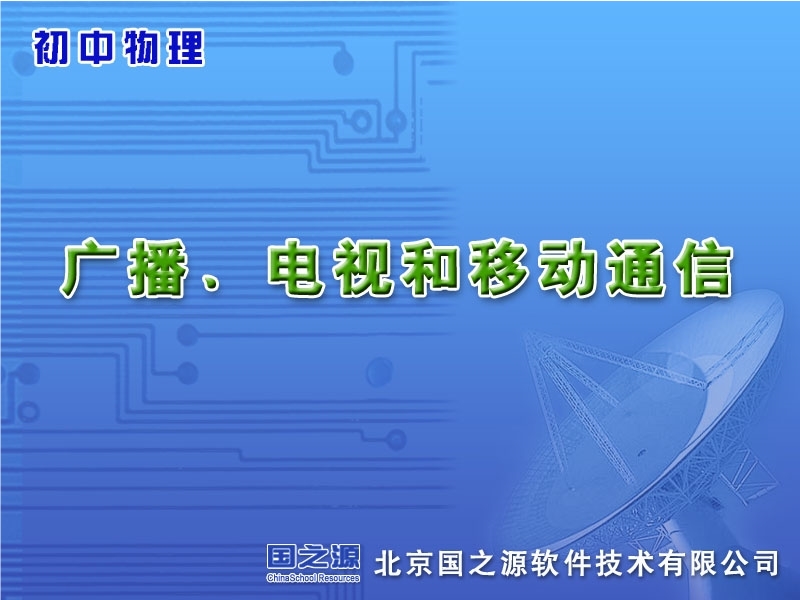 初中物理

广播、电视和移动通信

国之源
ChinaSchool Resources
北京国之源软件技术有限公司